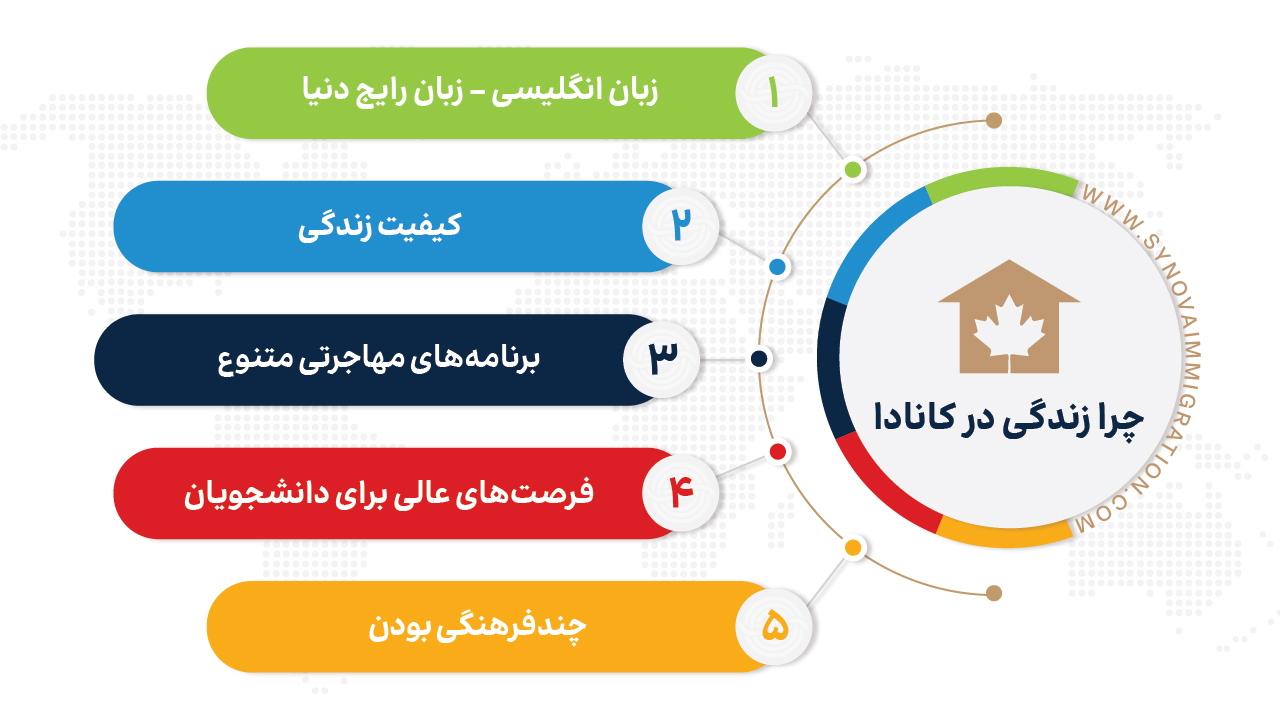 ۱ زبان انگلیسی – زبان رایج دنیا

۲ کیفیت زندگی

۳ برنامه‌های مهاجرتی متنوع

۴ فرصت‌های عالی برای دانشجویان

۵ چندفرهنگی بودن

چرا زندگی در کانادا

WWW.SYNOVAIMMIGRATION.COM